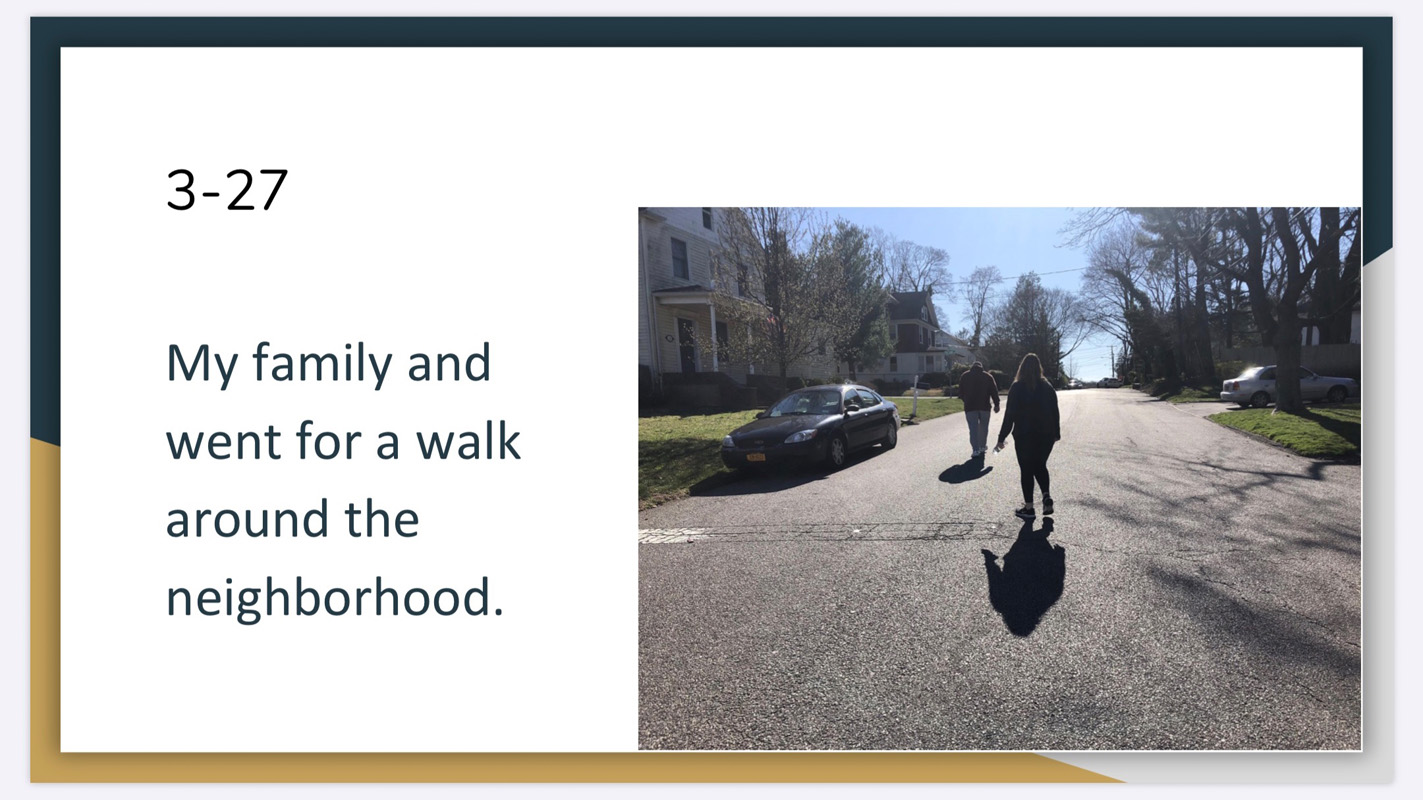 3-27

My family and went for a walk around the neighborhood.